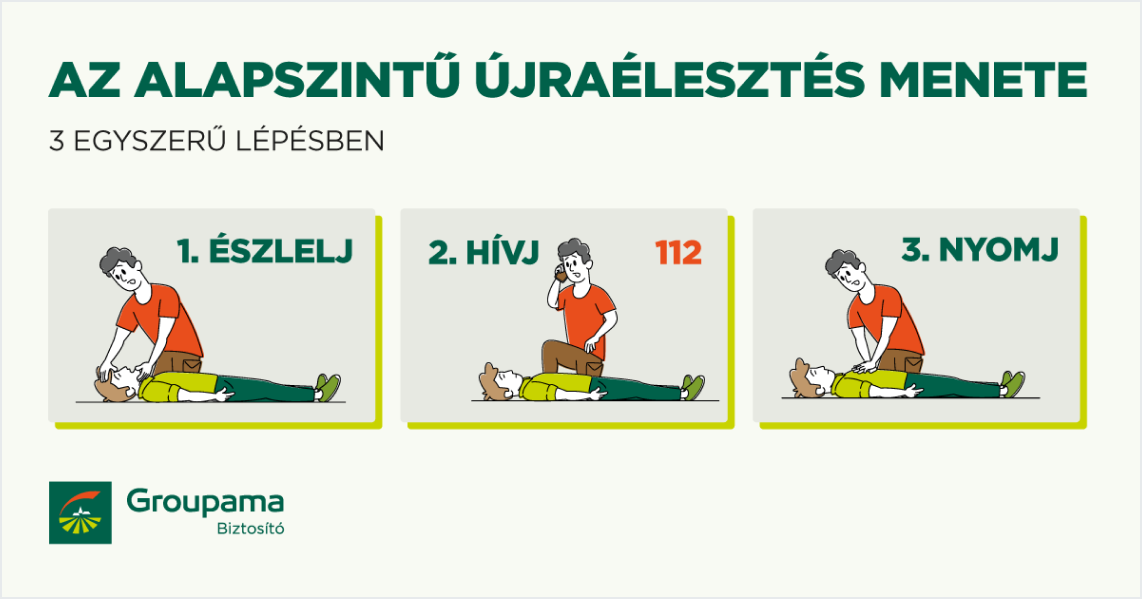 AZ ALAPSZINTŰ ÚJRAÉLESZTÉS MENETE

3 EGYSZERŰ LÉPÉSBEN

1. ÉSZLELJ

2. HÍVJ 112

3. NYOMJ

Groupama
Biztosító